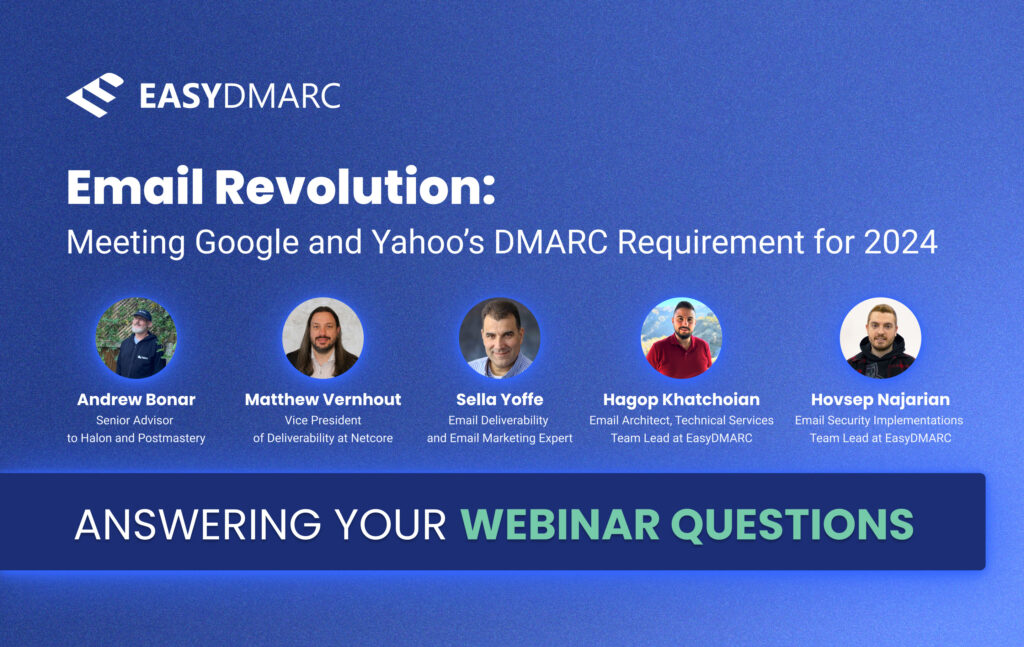 EASYDMARC

Email Revolution:
Meeting Google and Yahoo's DMARC Requirement for 2024

Andrew Bonar
Senior Advisor to Halon and Postmastery

Matthew Vernhout
Vice President of Deliverability at Netcore

Sella Yoffe
Email Deliverability and Email Marketing Expert

Hagop Khatchoian
Email Architect, Technical Services Team Lead at EasyDMARC

Hovsep Najarian
Email Security Implementations Team Lead at EasyDMARC

ANSWERING YOUR WEBINAR QUESTIONS